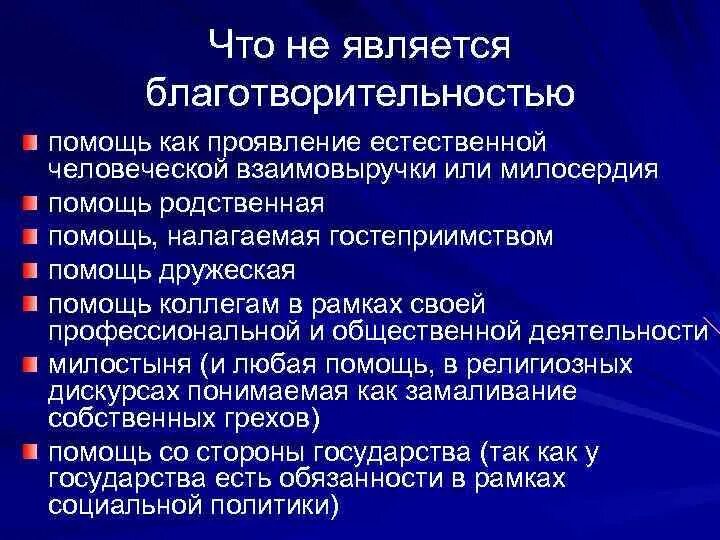 Что не является благотворительностью

помощь как проявление естественной человеческой взаимовыручки или милосердия

помощь родственная

помощь, налагаемая гостеприимством

помощь дружеская

помощь коллегам в рамках своей профессиональной и общественной деятельности

милостыня (и любая помощь, в религиозных дискурсах понимаемая как замаливание собственных грехов)

помощь со стороны государства (так как у государства есть обязанности в рамках социальной политики)